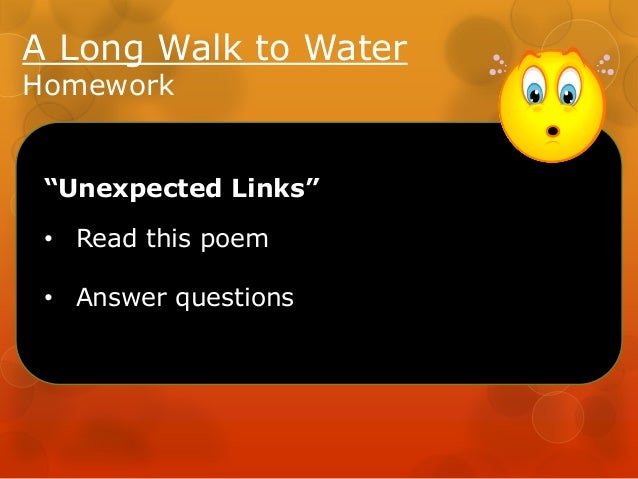 A Long Walk to Water
Homework

“Unexpected Links”

• Read this poem

• Answer questions